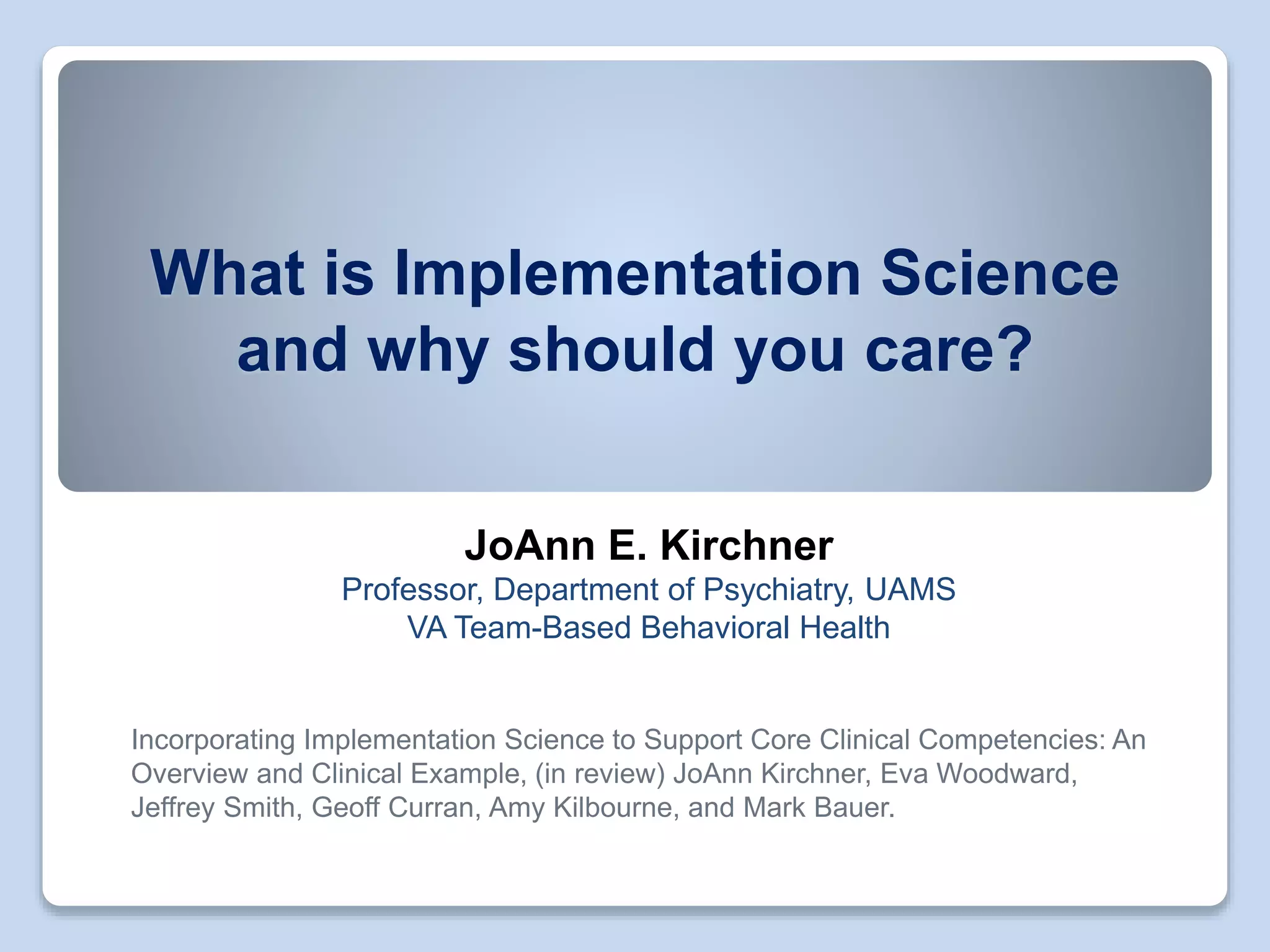 What is Implementation Science and why should you care?

JoAnn E. Kirchner
Professor, Department of Psychiatry, UAMS
VA Team-Based Behavioral Health

Incorporating Implementation Science to Support Core Clinical Competencies: An Overview and Clinical Example, (in review) JoAnn Kirchner, Eva Woodward, Jeffrey Smith, Geoff Curran, Amy Kilbourne, and Mark Bauer.